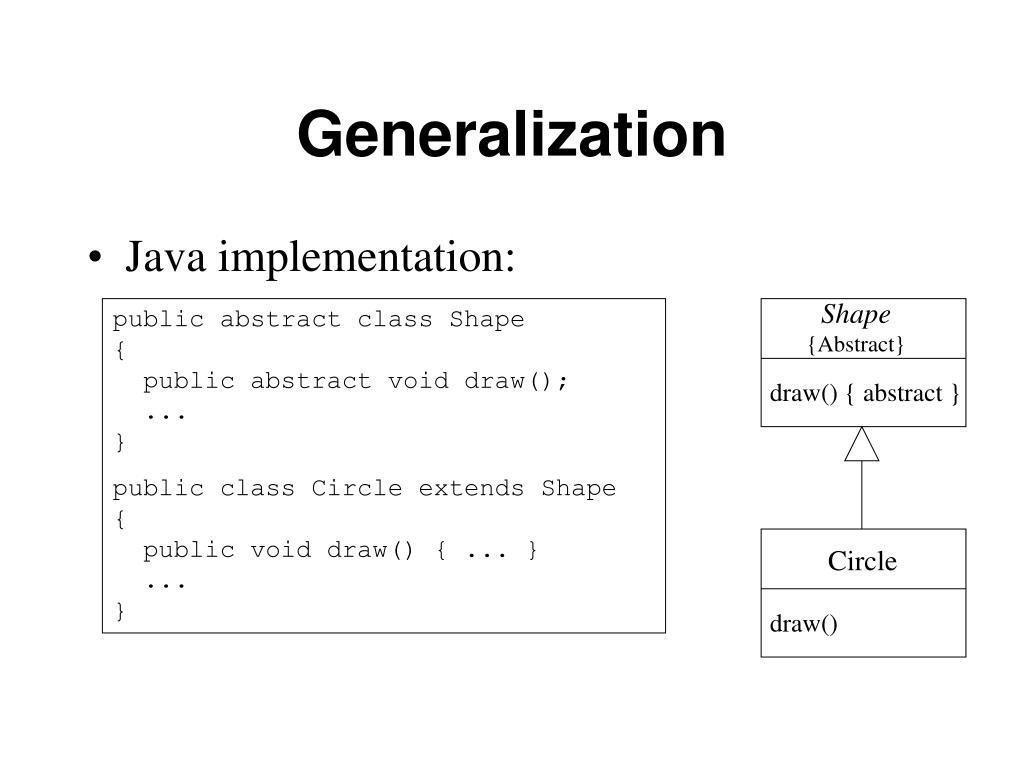 Generalization

• Java implementation:

public abstract class Shape
{
  public abstract void draw();
  ...
}

public class Circle extends Shape
{
  public void draw() { ... }
  ...
}

Shape
{Abstract}

draw() { abstract }

Circle

draw()